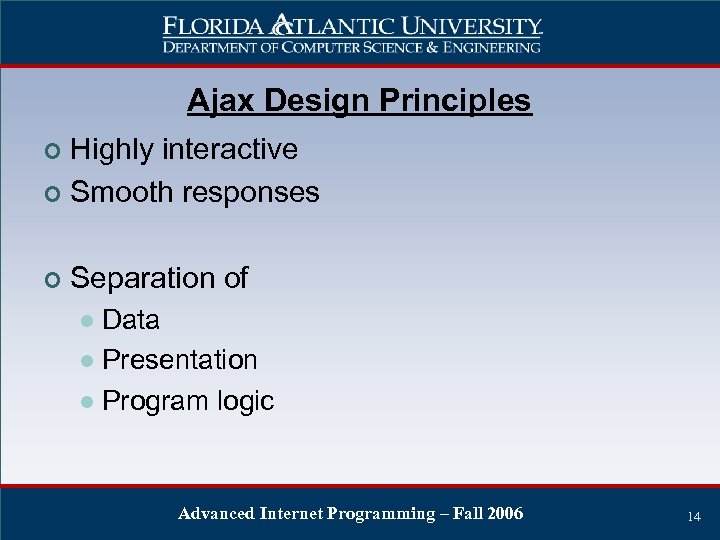 FLORIDA ATLANTIC UNIVERSITY
DEPARTMENT OF COMPUTER SCIENCE & ENGINEERING

Ajax Design Principles

Highly interactive
Smooth responses

Separation of
Data
Presentation
Program logic

Advanced Internet Programming – Fall 2006

14